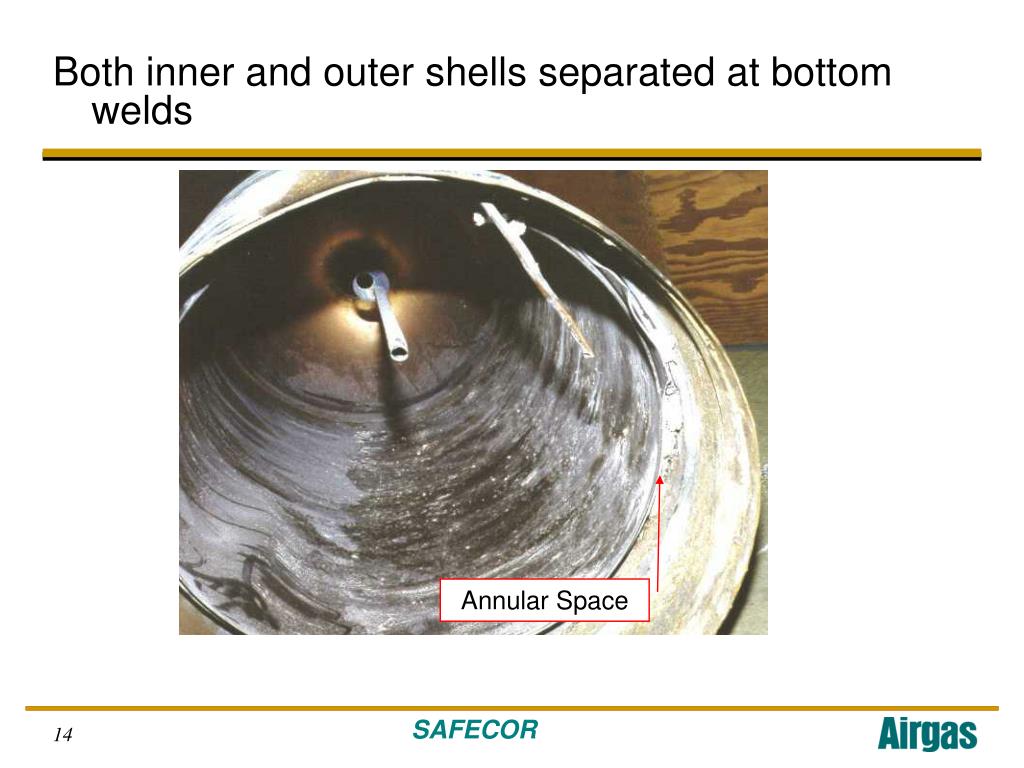 Both inner and outer shells separated at bottom welds

Annular Space

14

SAFECOR

Airgas